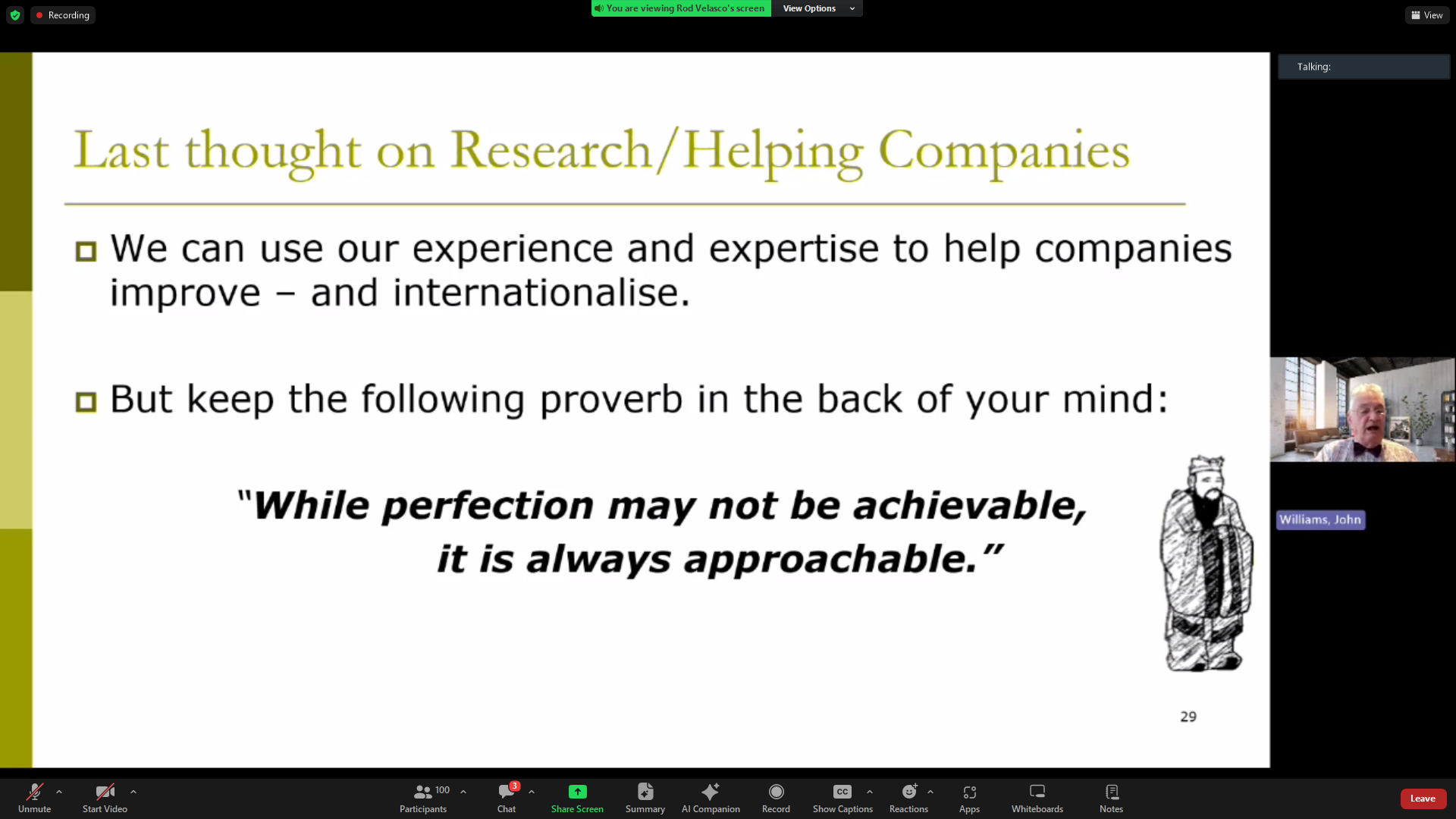 Recording

You are viewing Rod Velasco's screen

View Options

View

Talking:

Last thought on Research/Helping Companies

We can use our experience and expertise to help companies improve – and internationalise.

But keep the following proverb in the back of your mind:

"While perfection may not be achievable, it is always approachable."

29

Williams, John

Unmute

Start Video

100

Participants

3

Chat

Share Screen

Summary

AI Companion

Record

Show Captions

Reactions

Apps

Whiteboards

Notes

Leave